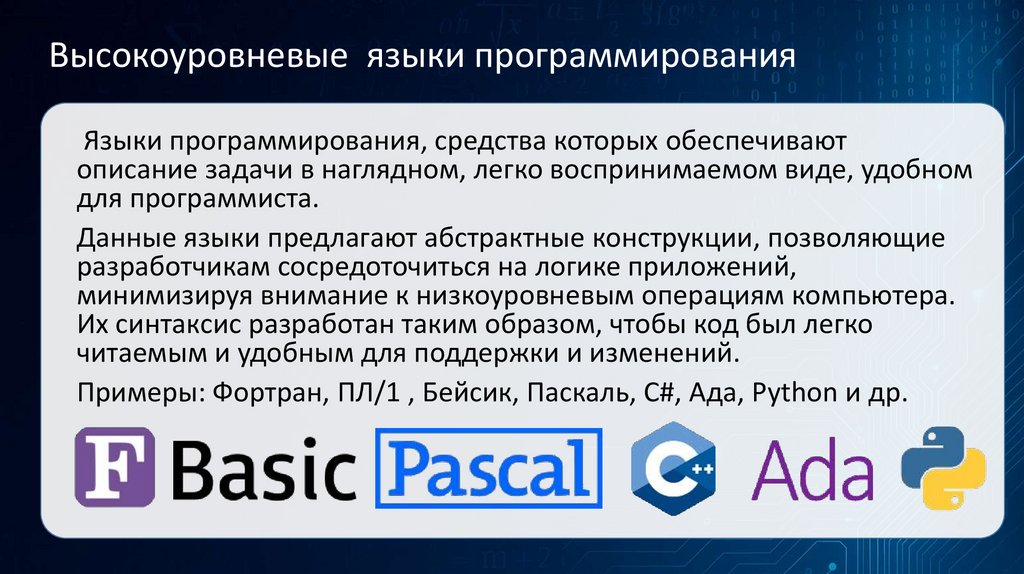 Высокоуровневые языки программирования

Языки программирования, средства которых обеспечивают описание задачи в наглядном, легко воспринимаемом виде, удобном для программиста.

Данные языки предлагают абстрактные конструкции, позволяющие разработчикам сосредоточиться на логике приложений, минимизируя внимание к низкоуровневым операциям компьютера. Их синтаксис разработан таким образом, чтобы код был легко читаемым и удобным для поддержки и изменений.

Примеры: Фортран, ПЛ/1 , Бейсик, Паскаль, C#, Ада, Python и др.

F Basic Pascal C++ Ada